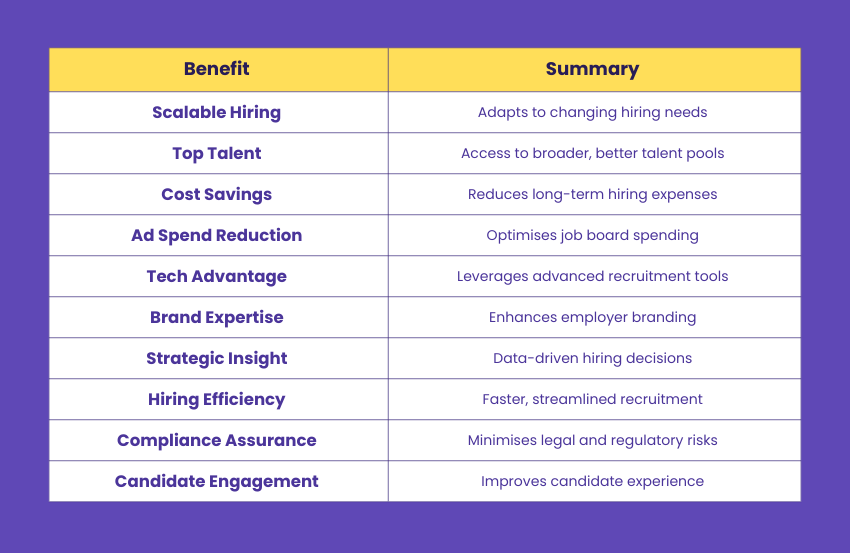 | Benefit | Summary |
|---|---|
| Scalable Hiring | Adapts to changing hiring needs |
| Top Talent | Access to broader, better talent pools |
| Cost Savings | Reduces long-term hiring expenses |
| Ad Spend Reduction | Optimises job board spending |
| Tech Advantage | Leverages advanced recruitment tools |
| Brand Expertise | Enhances employer branding |
| Strategic Insight | Data-driven hiring decisions |
| Hiring Efficiency | Faster, streamlined recruitment |
| Compliance Assurance | Minimises legal and regulatory risks |
| Candidate Engagement | Improves candidate experience |